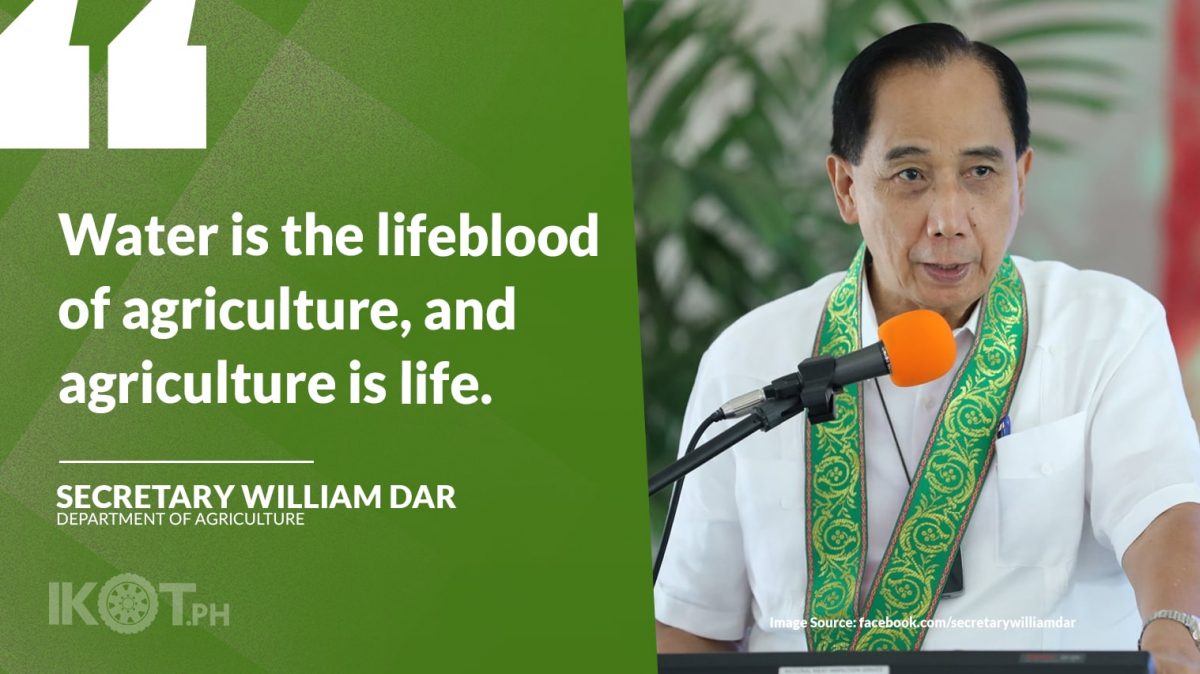 Water is the lifeblood of agriculture, and agriculture is life.

SECRETARY WILLIAM DAR
DEPARTMENT OF AGRICULTURE

IKOT.PH

Image Source: facebook.com/secretarywilliamdar